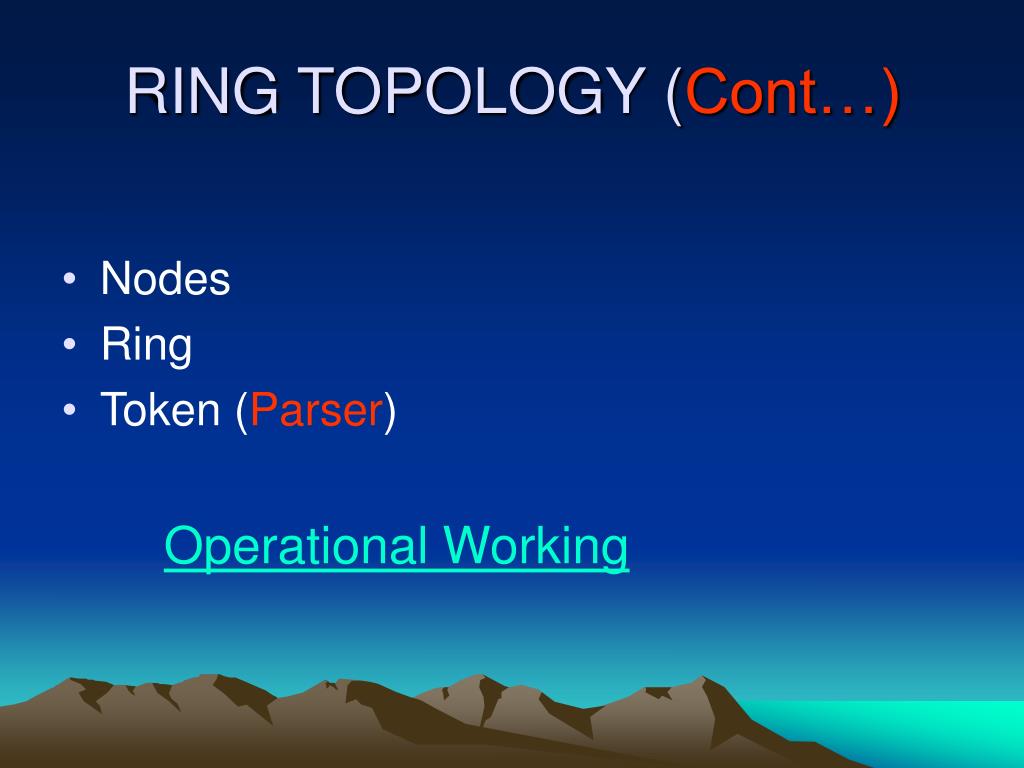 RING TOPOLOGY (Cont…)

• Nodes
• Ring
• Token (Parser)

Operational Working